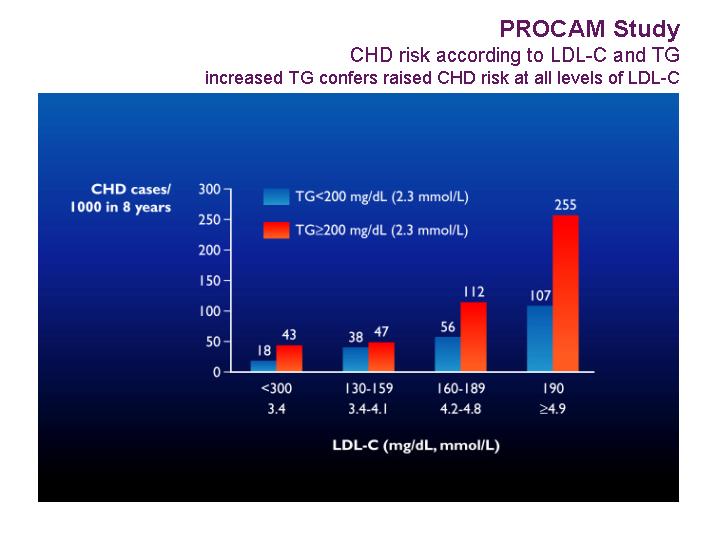 PROCAM Study
CHD risk according to LDL-C and TG
increased TG confers raised CHD risk at all levels of LDL-C

CHD cases/ 1000 in 8 years

300
250
200
150
100
50
0

TG<200 mg/dL (2.3 mmol/L)
TG≥200 mg/dL (2.3 mmol/L)

18
43
38
47
56
112
107
255

<300
3.4

130-159
3.4-4.1

160-189
4.2-4.8

190
≥4.9

LDL-C (mg/dL, mmol/L)